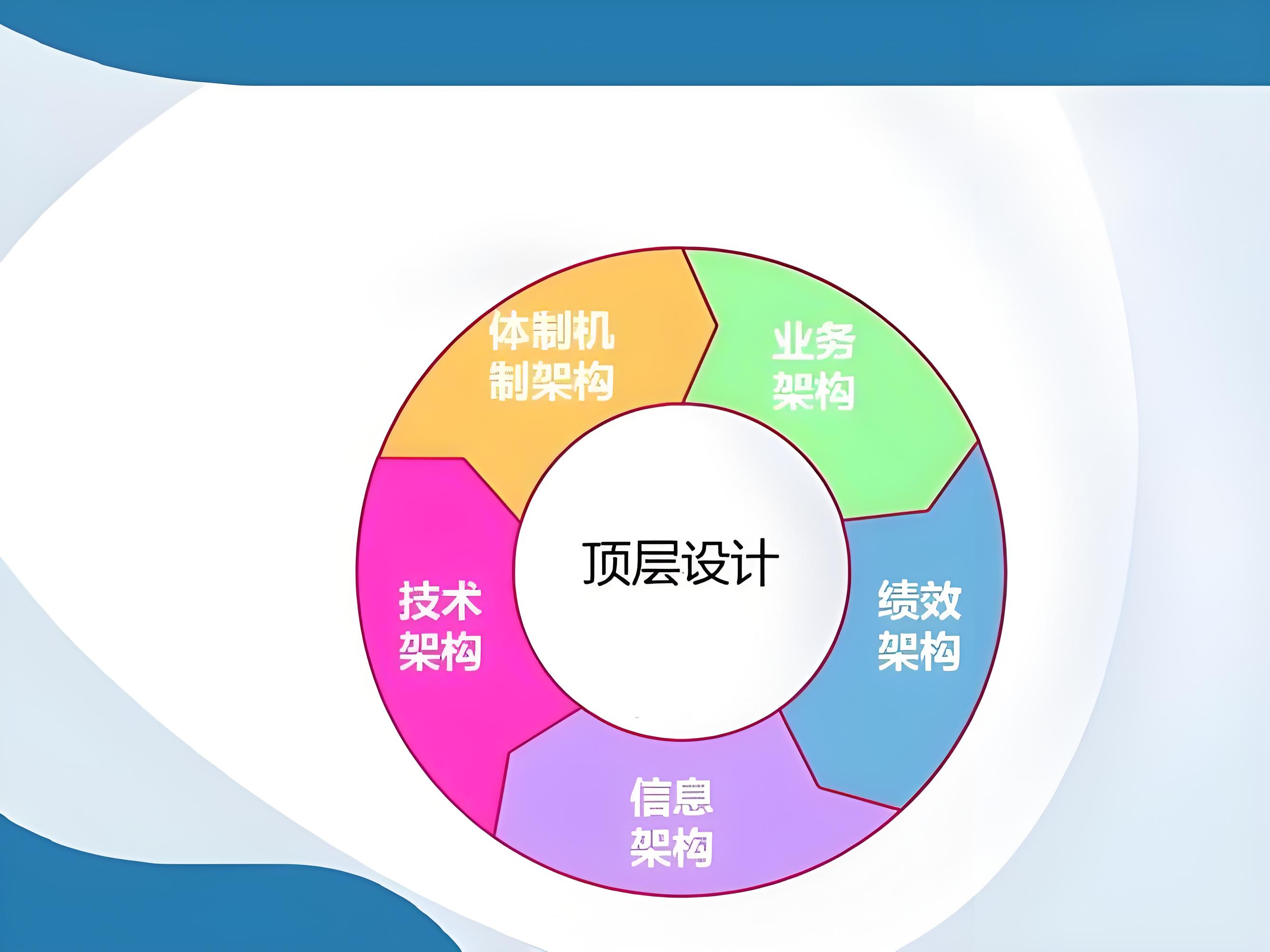 体制机制架构

业务架构

顶层设计

技术架构

绩效架构

信息架构